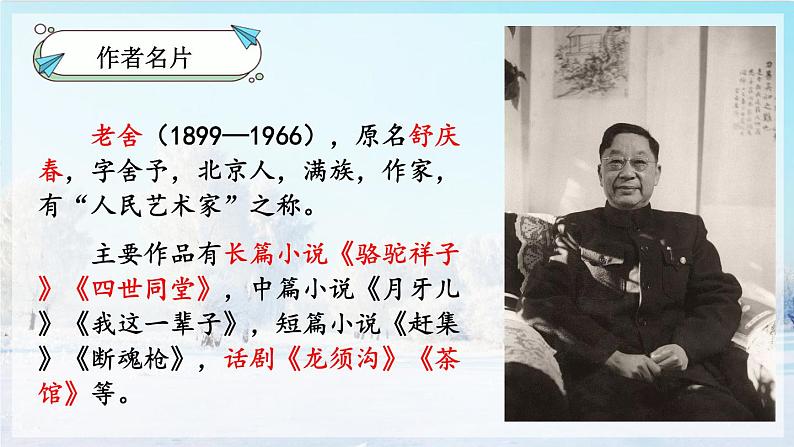 作者名片

老舍（1899—1966），原名舒庆春，字舍予，北京人，满族，作家，有“人民艺术家”之称。

主要作品有长篇小说《骆驼祥子》《四世同堂》，中篇小说《月牙儿》《我这一辈子》，短篇小说《赶集》《断魂枪》，话剧《龙须沟》《茶馆》等。